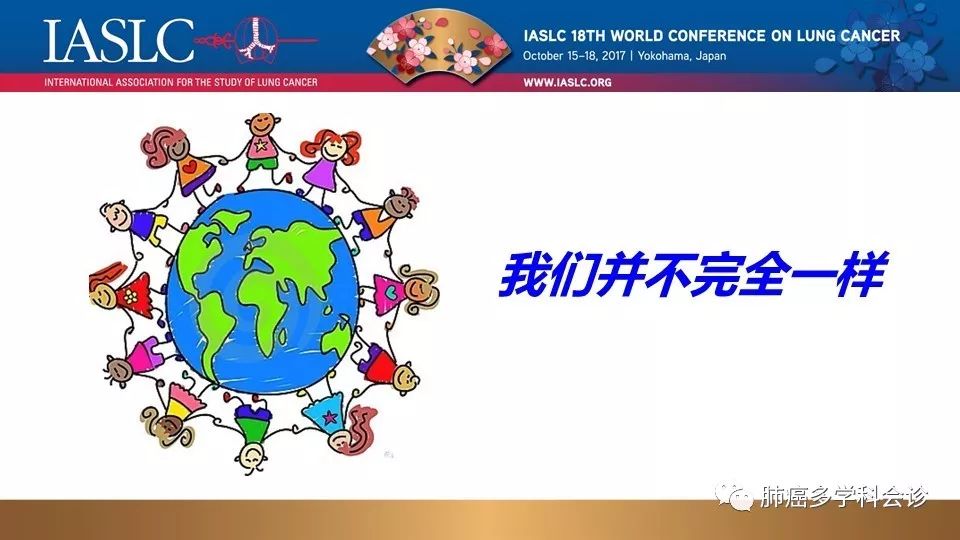 IASLC
INTERNATIONAL ASSOCIATION FOR THE STUDY OF LUNG CANCER

IASLC 18TH WORLD CONFERENCE ON LUNG CANCER
October 15–18, 2017 | Yokohama, Japan
WWW.IASLC.ORG

我们并不完全一样

肺癌多学科会诊